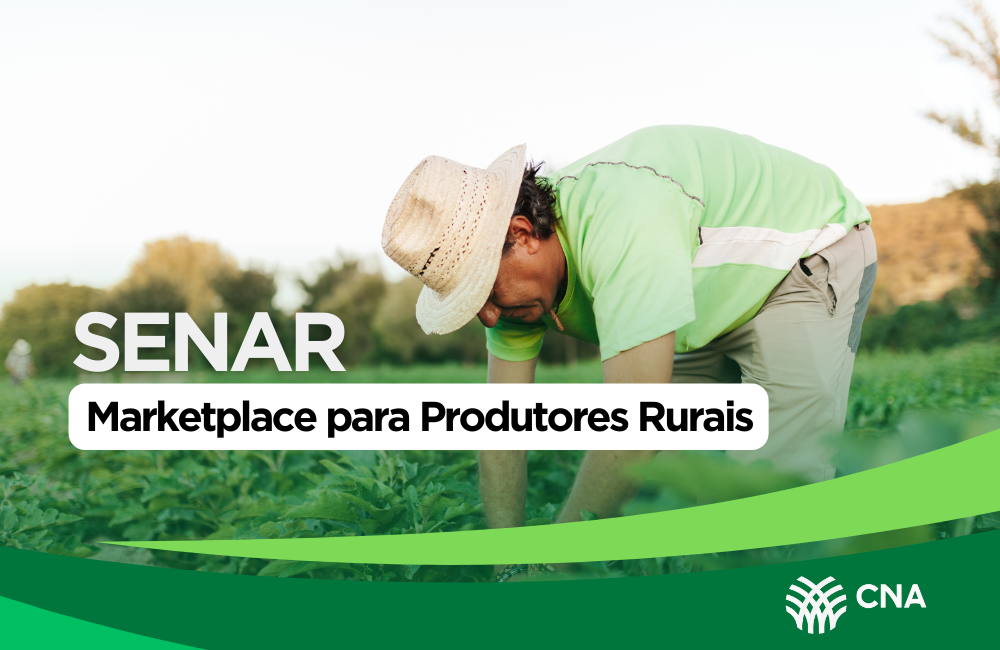 SENAR

Marketplace para Produtores Rurais

CNA